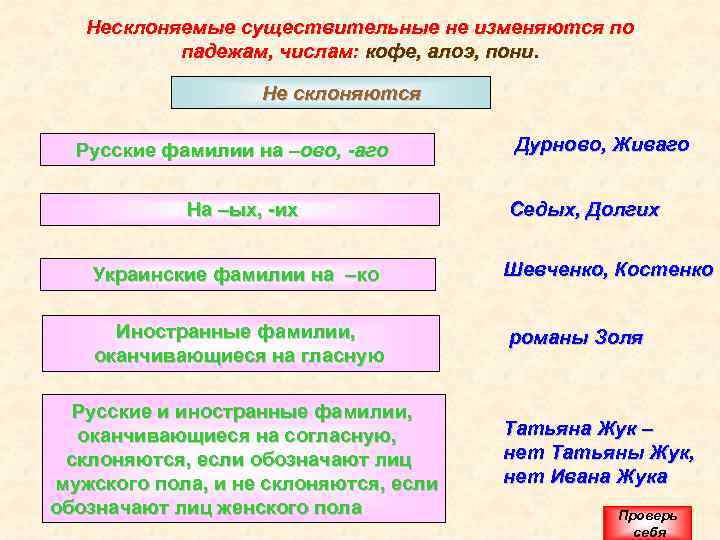 Несклоняемые существительные не изменяются по падежам, числам: кофе, алоэ, пони.

Не склоняются

Русские фамилии на –ово, -аго

Дурново, Живаго

На –ых, -их

Седых, Долгих

Украинские фамилии на –ко

Шевченко, Костенко

Иностранные фамилии, оканчивающиеся на гласную

романы Золя

Русские и иностранные фамилии, оканчивающиеся на согласную, склоняются, если обозначают лиц мужского пола, и не склоняются, если обозначают лиц женского пола

Татьяна Жук – нет Татьяны Жук, нет Ивана Жука

Проверь себя